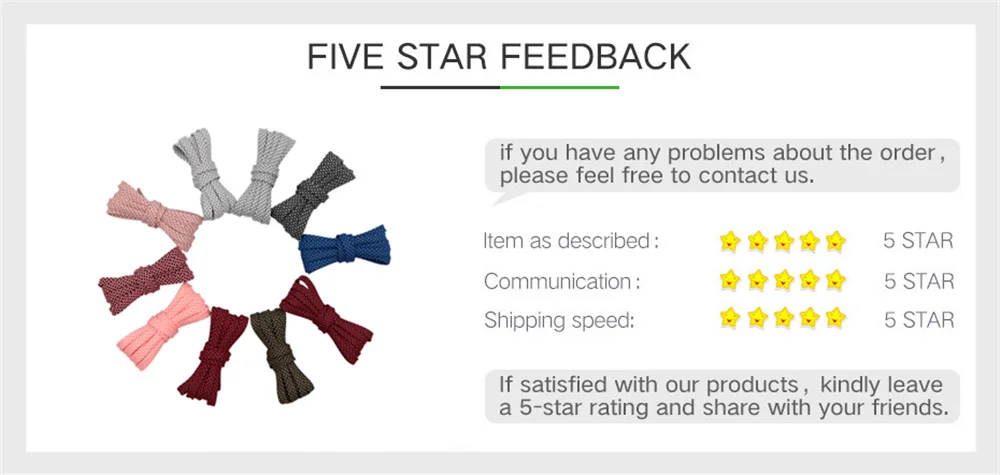 FIVE STAR FEEDBACK

if you have any problems about the order, please feel free to contact us.

Item as described: 5 STAR
Communication: 5 STAR
Shipping speed: 5 STAR

If satisfied with our products, kindly leave a 5-star rating and share with your friends.